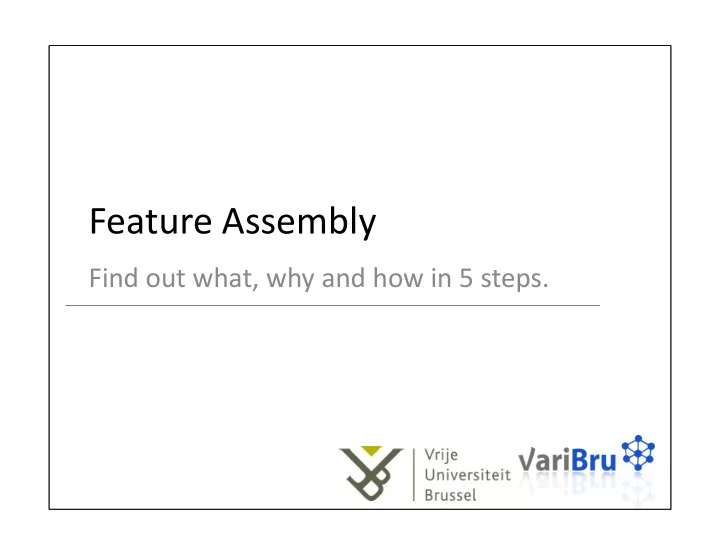 Feature Assembly

Find out what, why and how in 5 steps.

Vrije
Universiteit
Brussel

VariBru